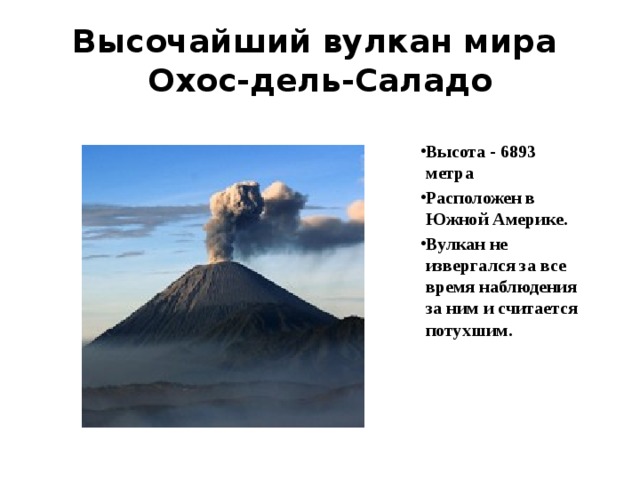 Высочайший вулкан мира Охос-дель-Саладо

•Высота - 6893 метра

•Расположен в Южной Америке.

•Вулкан не извергался за все время наблюдения за ним и считается потухшим.